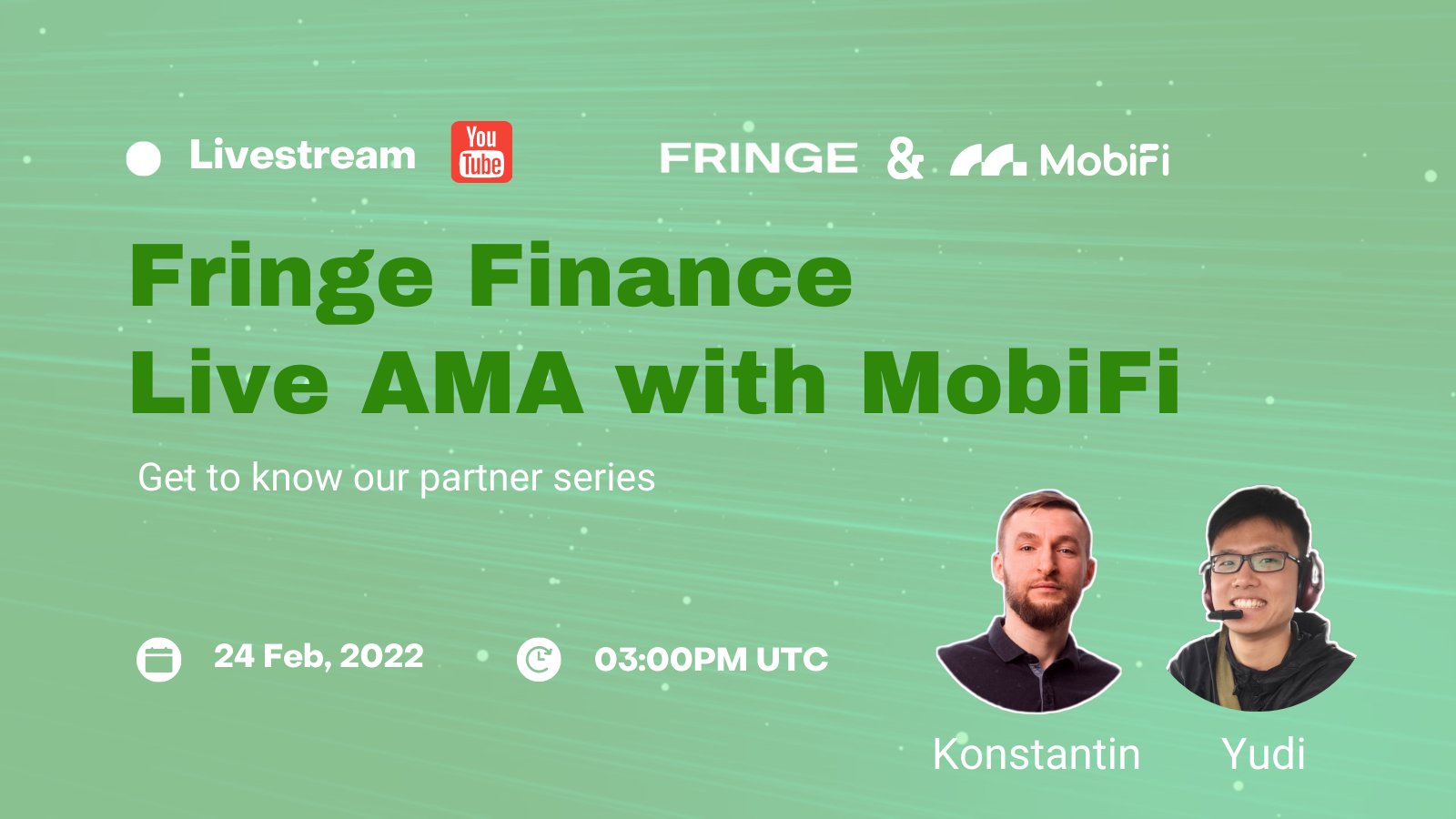 Livestream You Tube

FRINGE & MobiFi

Fringe Finance Live AMA with MobiFi

Get to know our partner series

24 Feb, 2022 03:00PM UTC

Konstantin Yudi